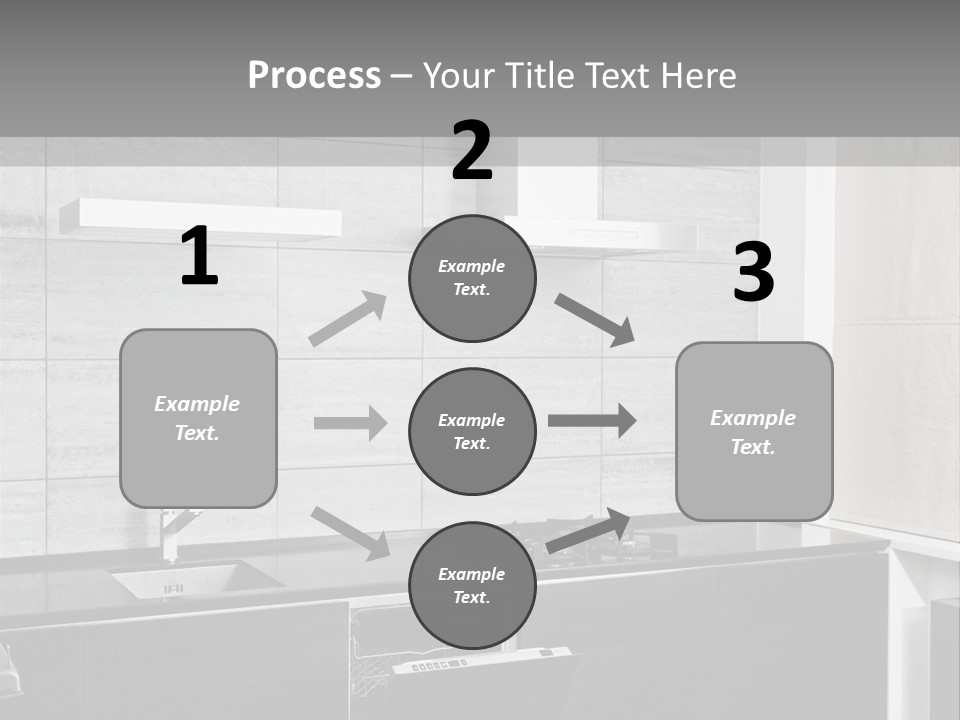 Process – Your Title Text Here

1

Example Text.

2

Example Text.

Example Text.

Example Text.

3

Example Text.